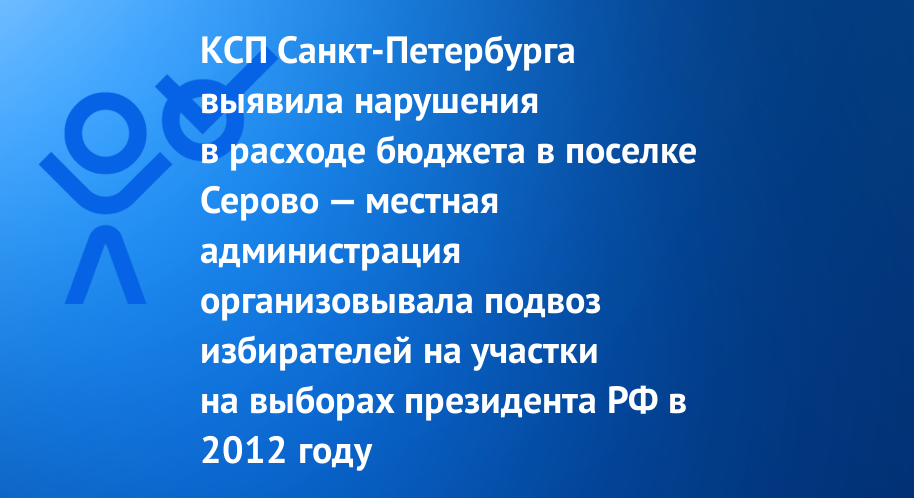 КСП Санкт-Петербурга выявила нарушения в расходе бюджета в поселке Серово — местная администрация организовывала подвоз избирателей на участки на выборах президента РФ в 2012 году